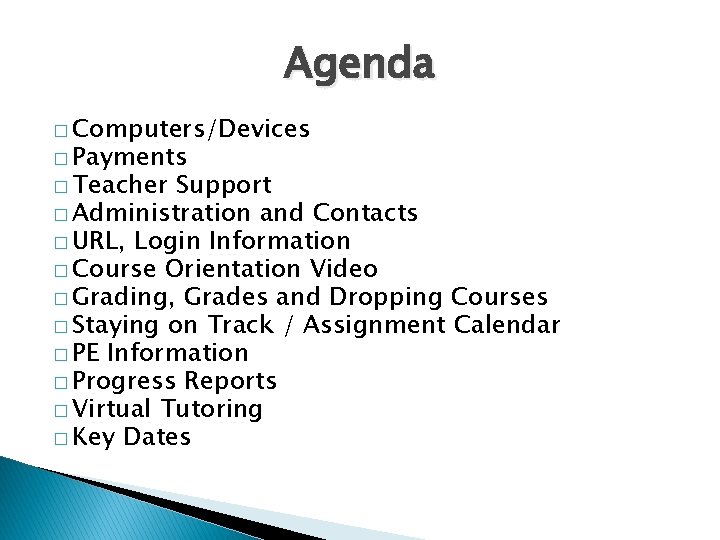 Agenda

□ Computers/Devices
□ Payments
□ Teacher Support
□ Administration and Contacts
□ URL, Login Information
□ Course Orientation Video
□ Grading, Grades and Dropping Courses
□ Staying on Track / Assignment Calendar
□ PE Information
□ Progress Reports
□ Virtual Tutoring
□ Key Dates